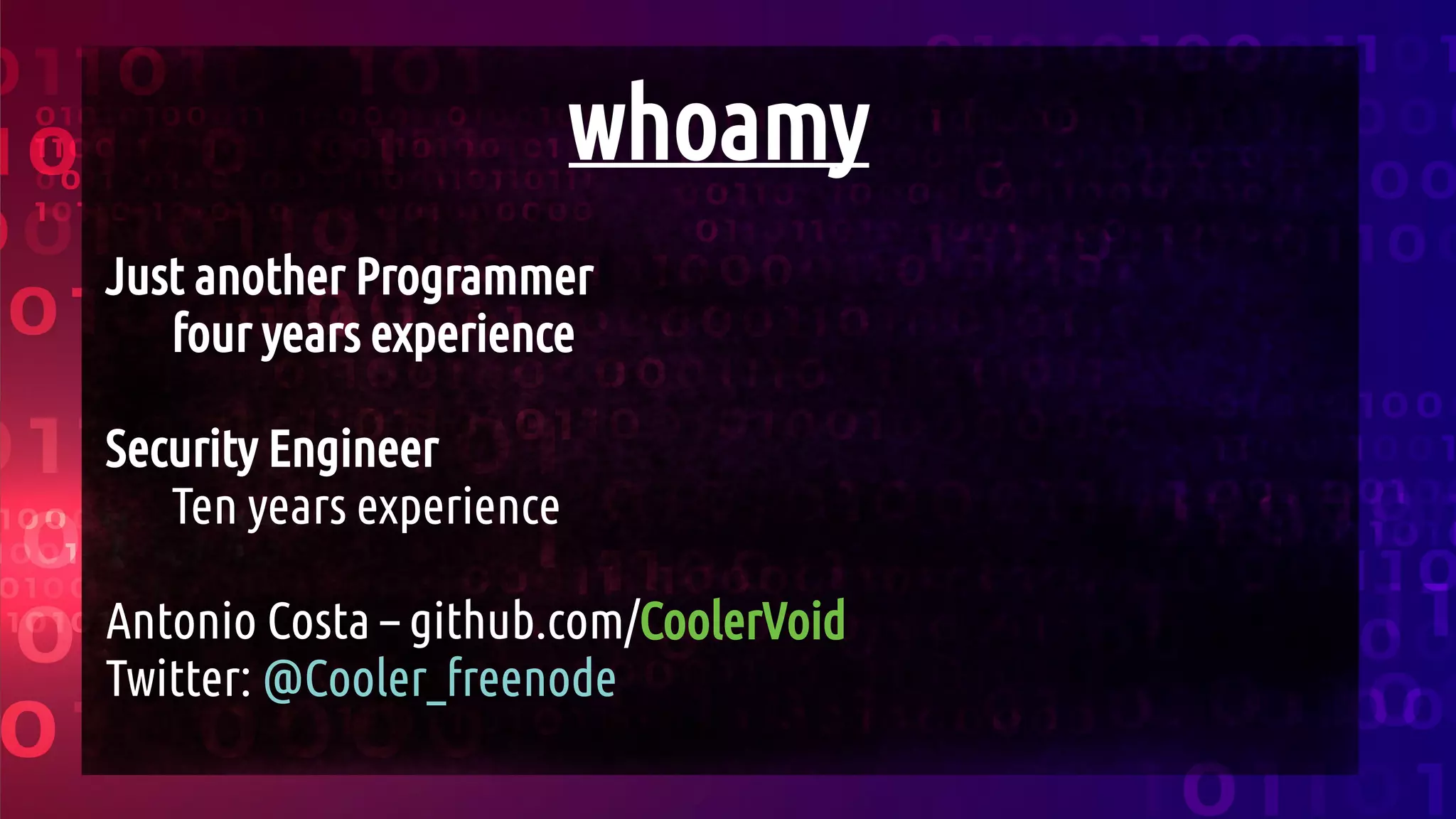 whoamy

Just another Programmer
four years experience

Security Engineer
Ten years experience

Antonio Costa – github.com/CoolerVoid
Twitter: @Cooler_freenode